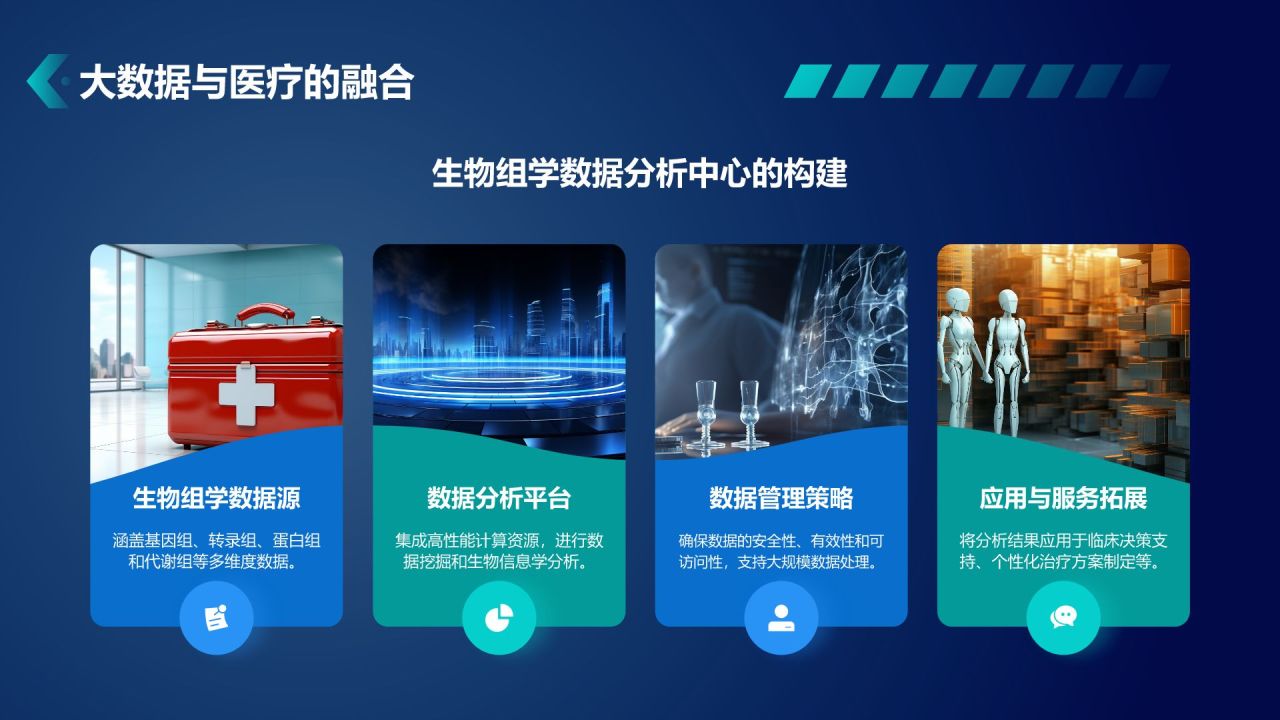 大数据与医疗的融合

生物组学数据分析中心的构建

生物组学数据源

涵盖基因组、转录组、蛋白组和代谢组等多维度数据。

数据分析平台

集成高性能计算资源，进行数据挖掘和生物信息学分析。

数据管理策略

确保数据的安全性、有效性和可访问性，支持大规模数据处理。

应用与服务拓展

将分析结果应用于临床决策支持、个性化治疗方案制定等。